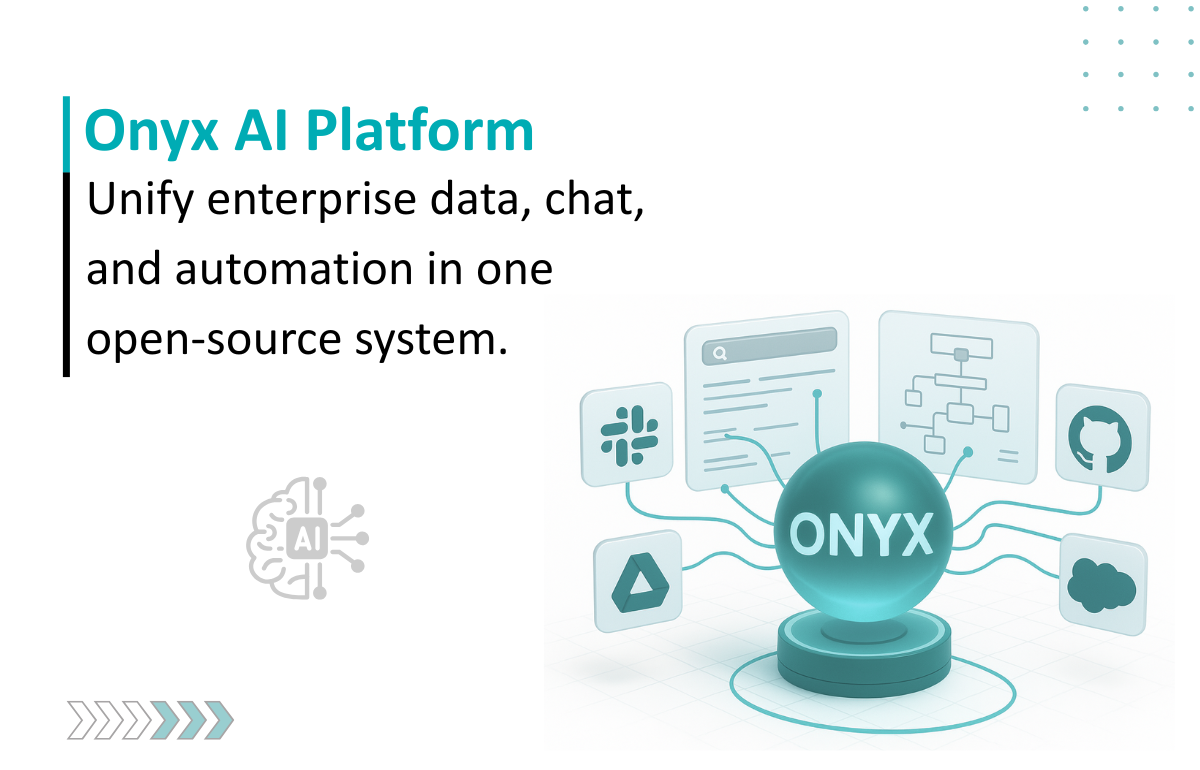 Onyx AI Platform

Unify enterprise data, chat, and automation in one open-source system.

AI

ONYX